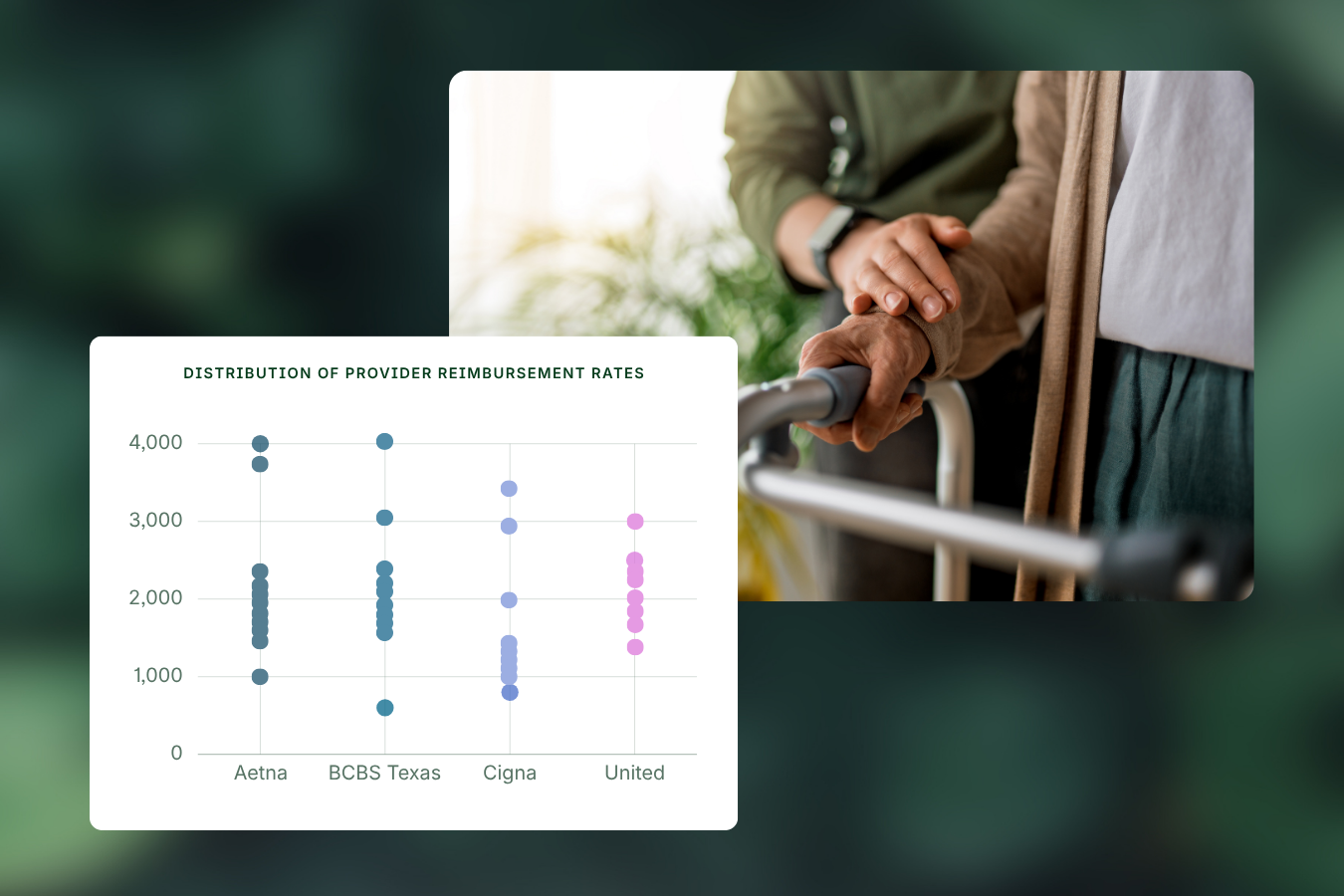 DISTRIBUTION OF PROVIDER REIMBURSEMENT RATES

4,000
3,000
2,000
1,000
0

Aetna
BCBS Texas
Cigna
United